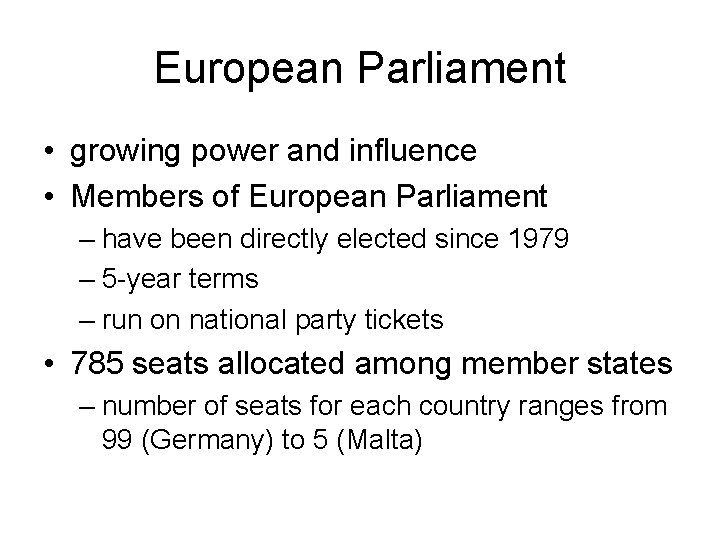 European Parliament

• growing power and influence
• Members of European Parliament
  – have been directly elected since 1979
  – 5-year terms
  – run on national party tickets
• 785 seats allocated among member states
  – number of seats for each country ranges from 99 (Germany) to 5 (Malta)